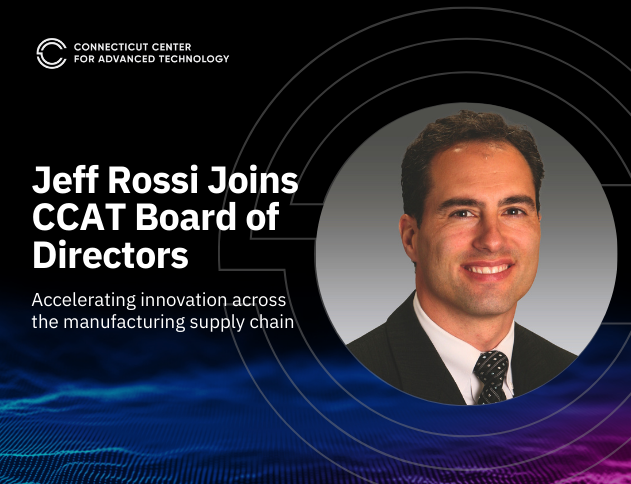 CONNECTICUT CENTER
FOR ADVANCED TECHNOLOGY

Jeff Rossi Joins CCAT Board of Directors

Accelerating innovation across the manufacturing supply chain